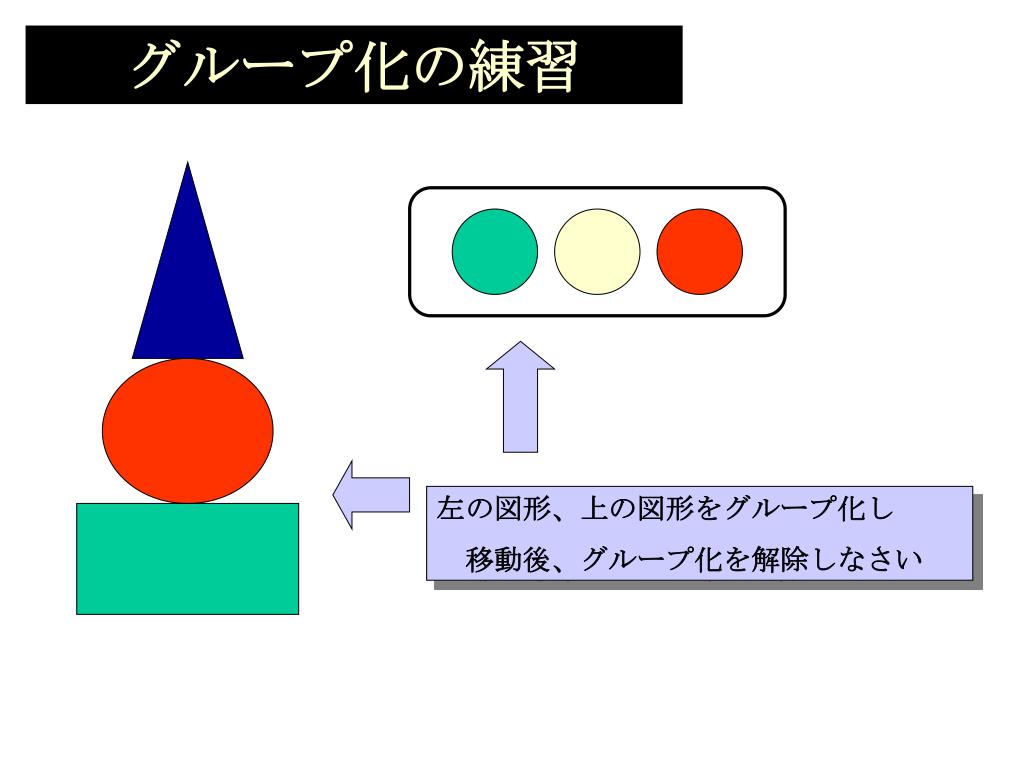 グループ化の練習

左の図形、上の図形をグループ化し
移動後、グループ化を解除しなさい